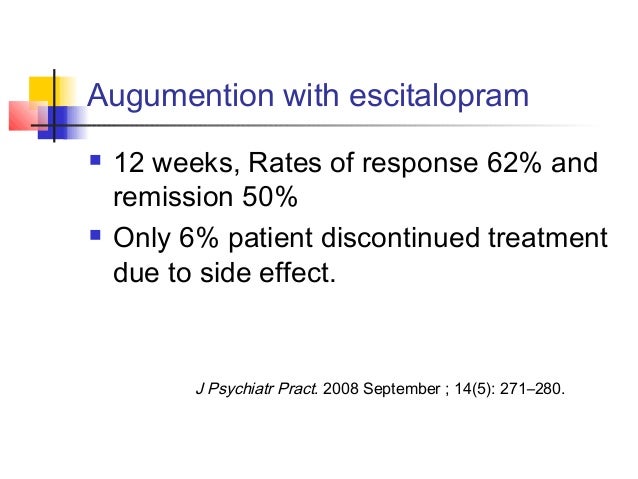 Augumention with escitalopram

- 12 weeks, Rates of response 62% and remission 50%
- Only 6% patient discontinued treatment due to side effect.

J Psychiatr Pract. 2008 September ; 14(5): 271–280.